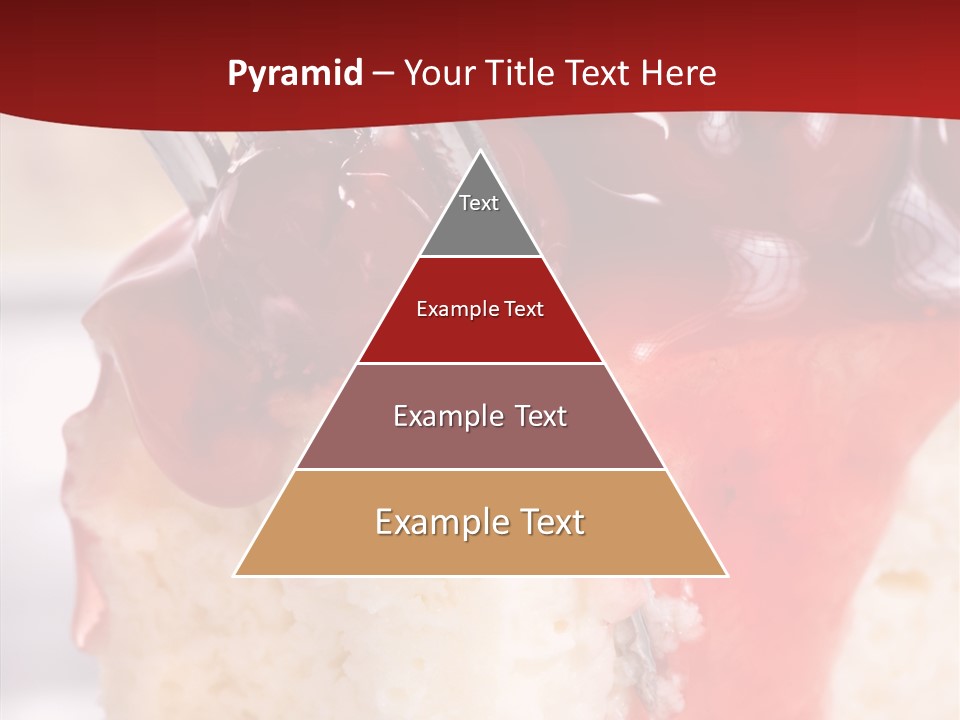 Pyramid – Your Title Text Here

Text

Example Text

Example Text

Example Text